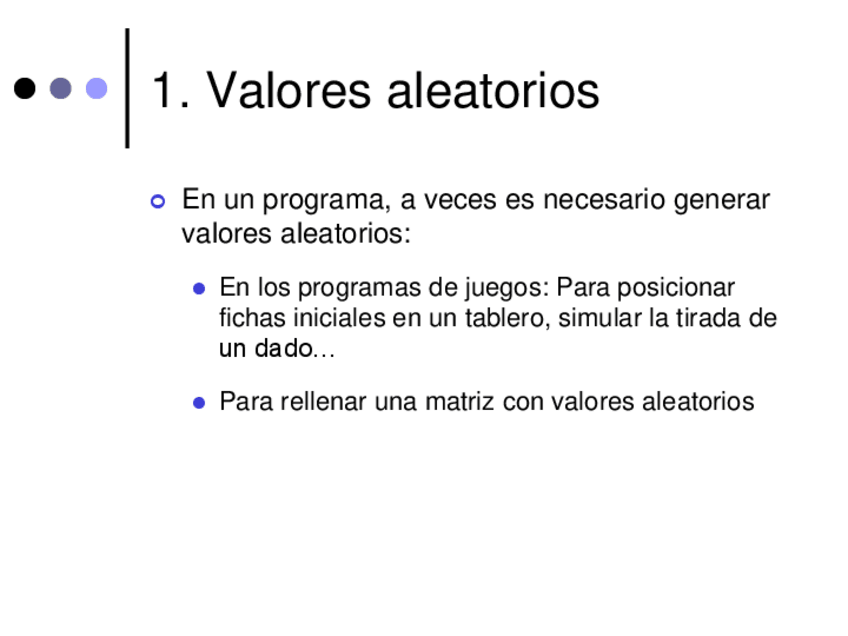 1. Valores aleatorios

En un programa, a veces es necesario generar valores aleatorios:

En los programas de juegos: Para posicionar fichas iniciales en un tablero, simular la tirada de un dado…

Para rellenar una matriz con valores aleatorios